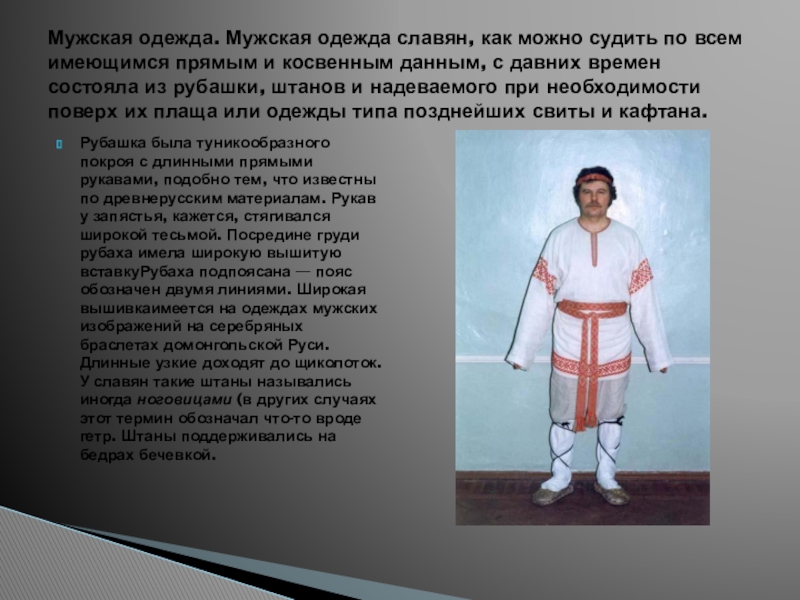 Мужская одежда. Мужская одежда славян, как можно судить по всем имеющимся прямым и косвенным данным, с давних времен состояла из рубашки, штанов и надеваемого при необходимости поверх их плаща или одежды типа позднейших свиты и кафтана.

Рубашка была туникообразного покроя с длинными прямыми рукавами, подобно тем, что известны по древнерусским материалам. Рукав у запястья, кажется, стягивался широкой тесьмой. Посредине груди рубаха имела широкую вышитую вставкуРубаха подпоясана — пояс обозначен двумя линиями. Широкая вышивкаимеется на одеждах мужских изображений на серебряных браслетах домонгольской Руси. Длинные узкие доходят до щиколоток. У славян такие штаны назывались иногда ноговицами (в других случаях этот термин обозначал что-то вроде гетр. Штаны поддерживались на бедрах бечевкой.